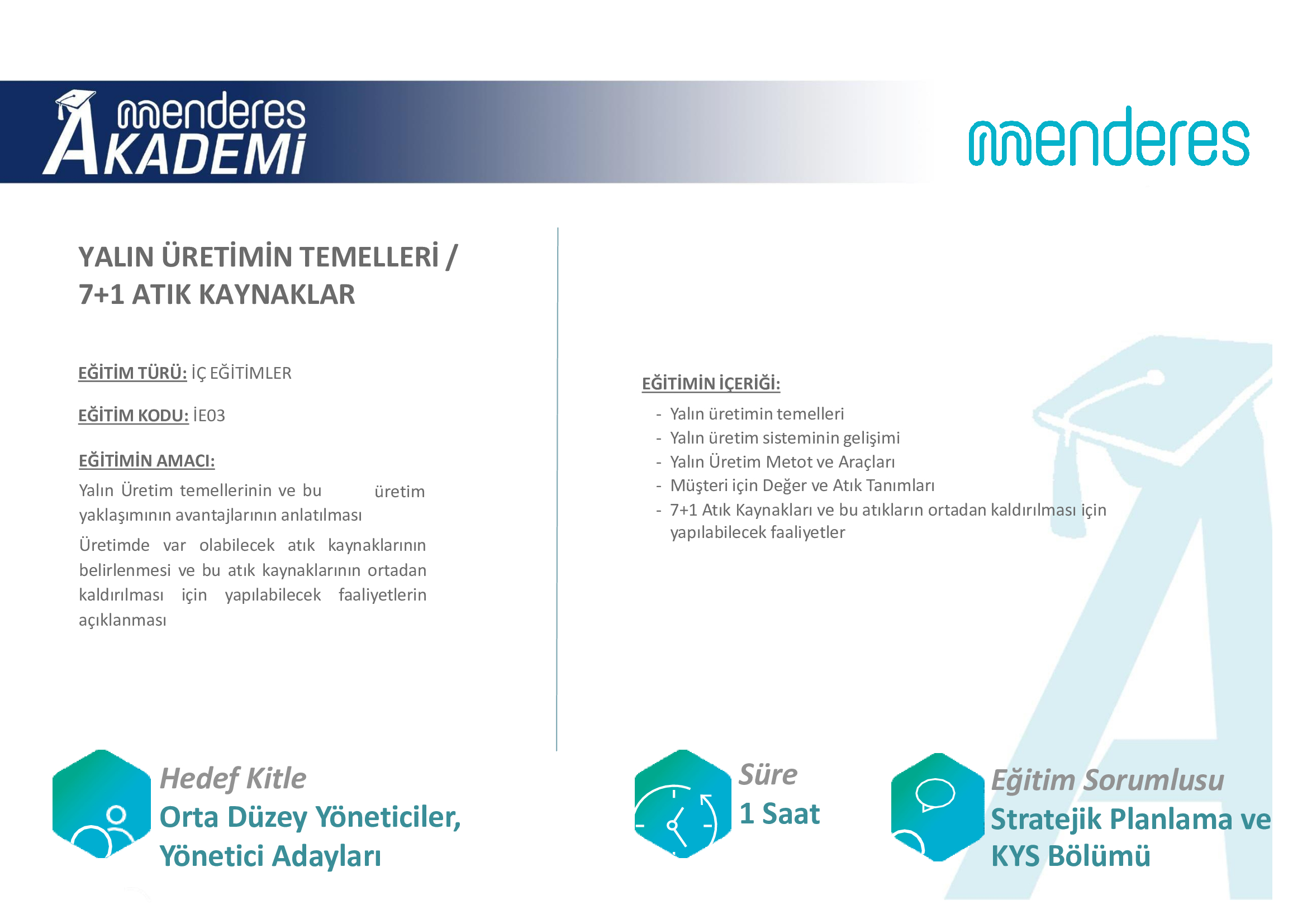 menderes AKADEMİ

menderes

YALIN ÜRETİMİN TEMELLERİ / 7+1 ATIK KAYNAKLAR

EĞİTİM TÜRÜ: İÇ EĞİTİMLER

EĞİTİM KODU: İE03

EĞİTİMİN AMACI:

Yalın Üretim temellerinin ve bu üretim yaklaşımının avantajlarının anlatılması

Üretimde var olabilecek atık kaynaklarının belirlenmesi ve bu atık kaynaklarının ortadan kaldırılması için yapılabilecek faaliyetlerin açıklanması

EĞİTİMİN İÇERİĞİ:

- Yalın üretimin temelleri
- Yalın üretim sisteminin gelişimi
- Yalın Üretim Metot ve Araçları
- Müşteri için Değer ve Atık Tanımları
- 7+1 Atık Kaynakları ve bu atıkların ortadan kaldırılması için yapılabilecek faaliyetler

Hedef Kitle
Orta Düzey Yöneticiler, Yönetici Adayları

Süre
1 Saat

Eğitim Sorumlusu
Stratejik Planlama ve KYS Bölümü